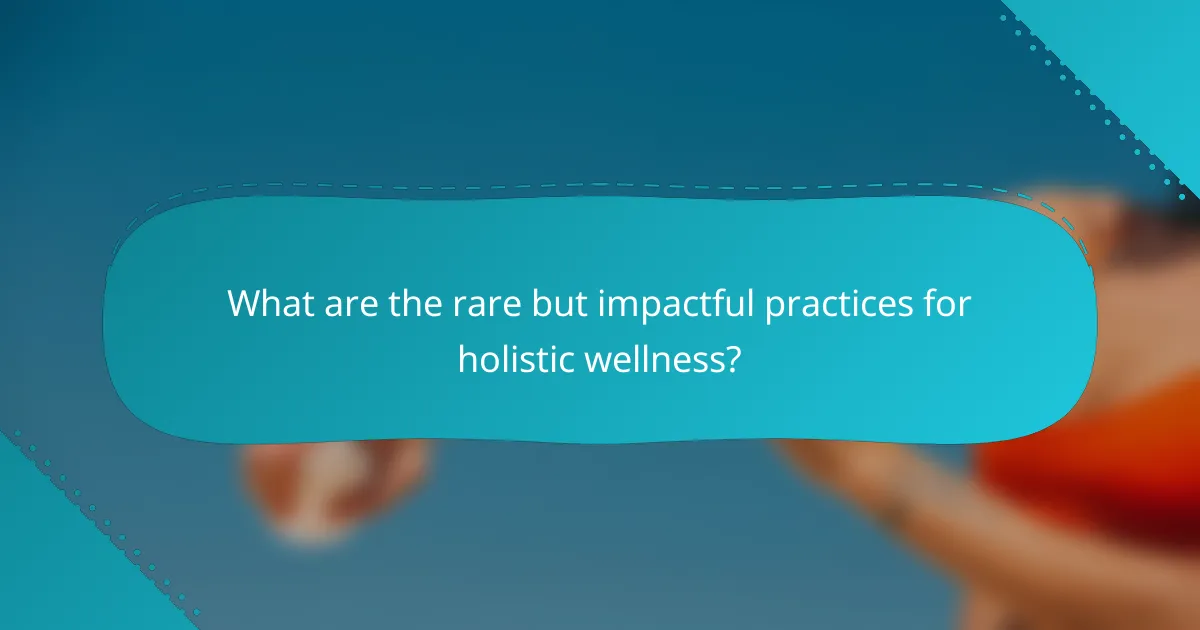 What are the rare but impactful practices for holistic wellness?